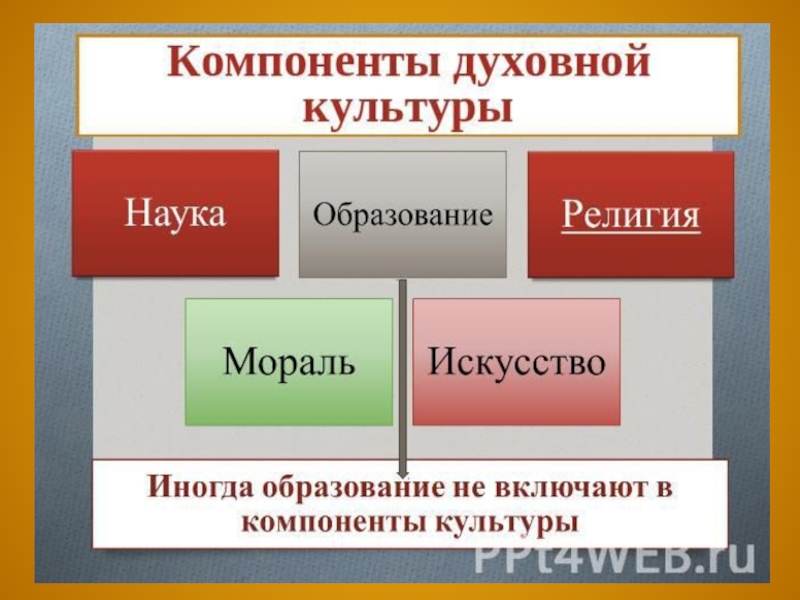 Компоненты духовной культуры

Наука

Образование

Религия

Мораль

Искусство

Иногда образование не включают в компоненты культуры

PPt4WEB.ru